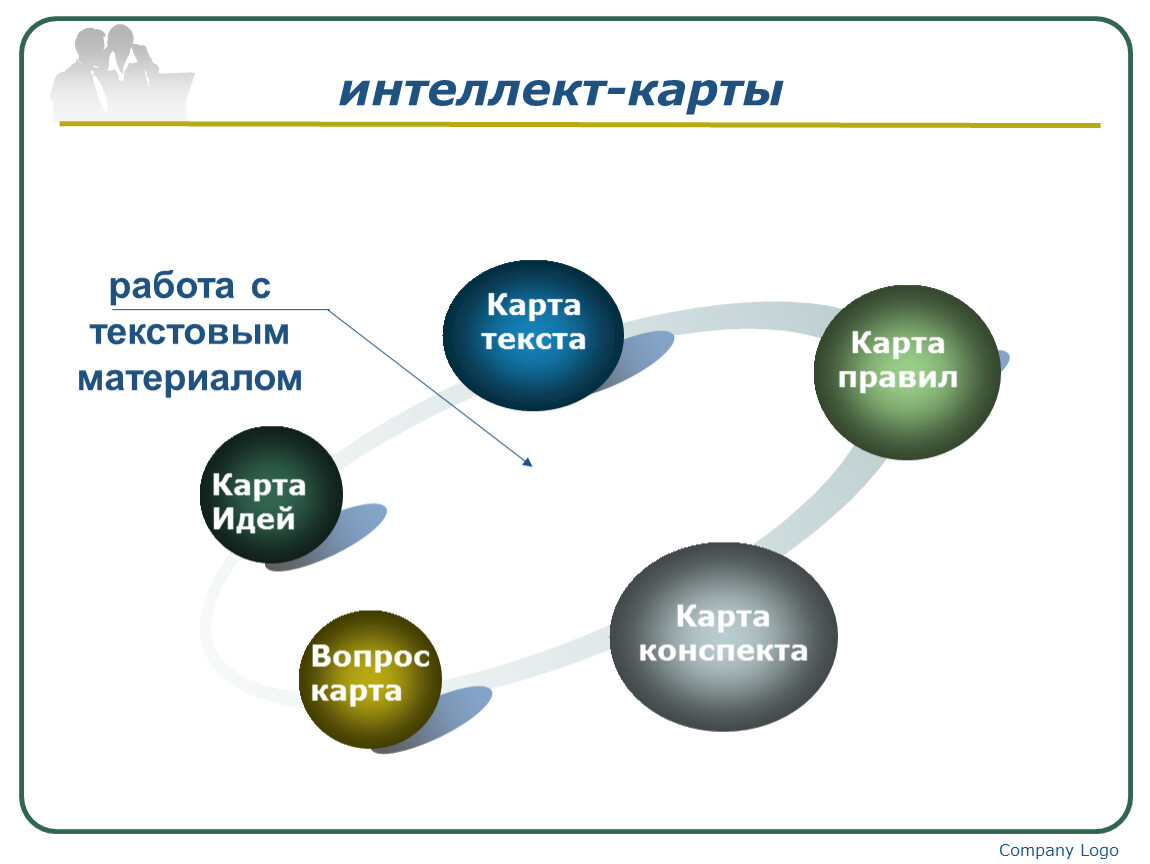 интеллект-карты

работа с текстовым материалом

Карта текста

Карта правил

Карта Идей

Вопрос карта

Карта конспекта

Company Logo